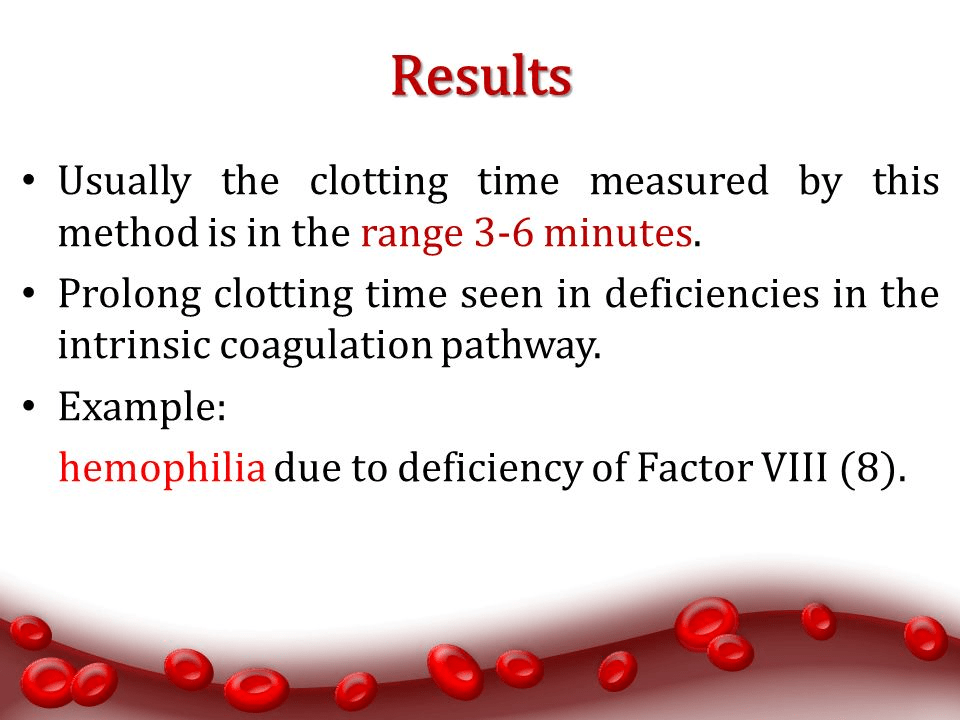 Results

• Usually the clotting time measured by this method is in the range 3-6 minutes.

• Prolong clotting time seen in deficiencies in the intrinsic coagulation pathway.

• Example:

hemophilia due to deficiency of Factor VIII (8).